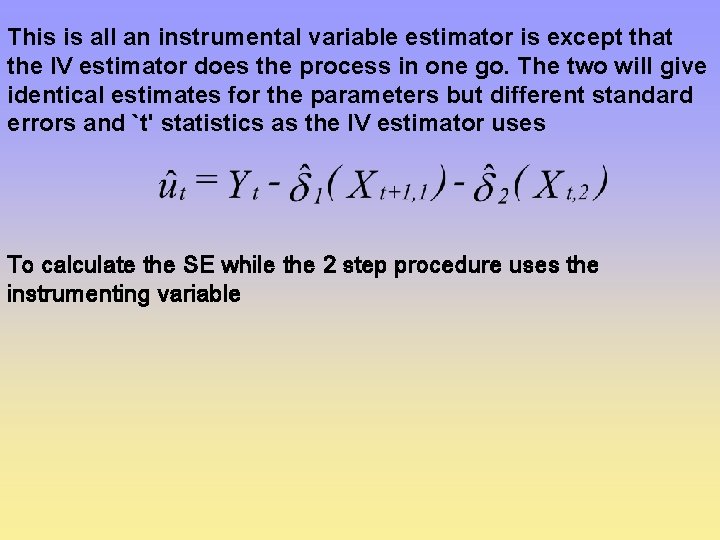 This is all an instrumental variable estimator is except that the IV estimator does the process in one go. The two will give identical estimates for the parameters but different standard errors and `t' statistics as the IV estimator uses

$\hat{u}_t = Y_t - \hat{\delta}_1(X_{t+1,1}) - \hat{\delta}_2(X_{t,2})$

To calculate the SE while the 2 step procedure uses the instrumenting variable